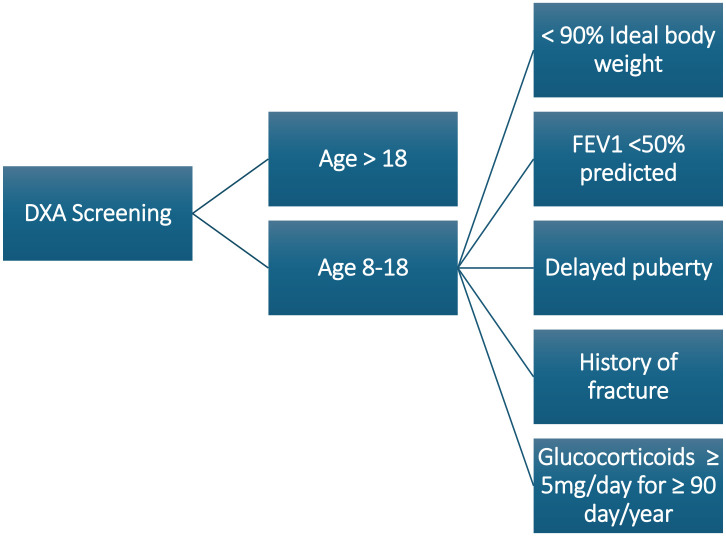 DXA Screening

Age > 18

Age 8-18

< 90% Ideal body weight

FEV1 <50% predicted

Delayed puberty

History of fracture

Glucocorticoids ≥ 5mg/day for ≥ 90 day/year